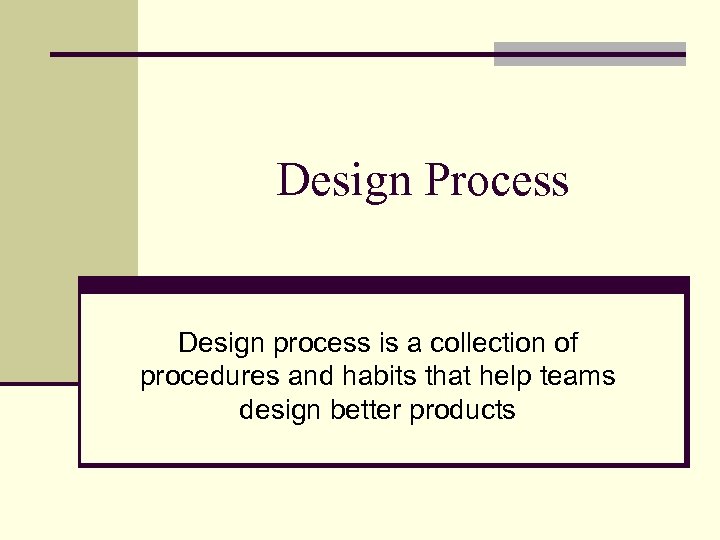 Design Process

Design process is a collection of procedures and habits that help teams design better products